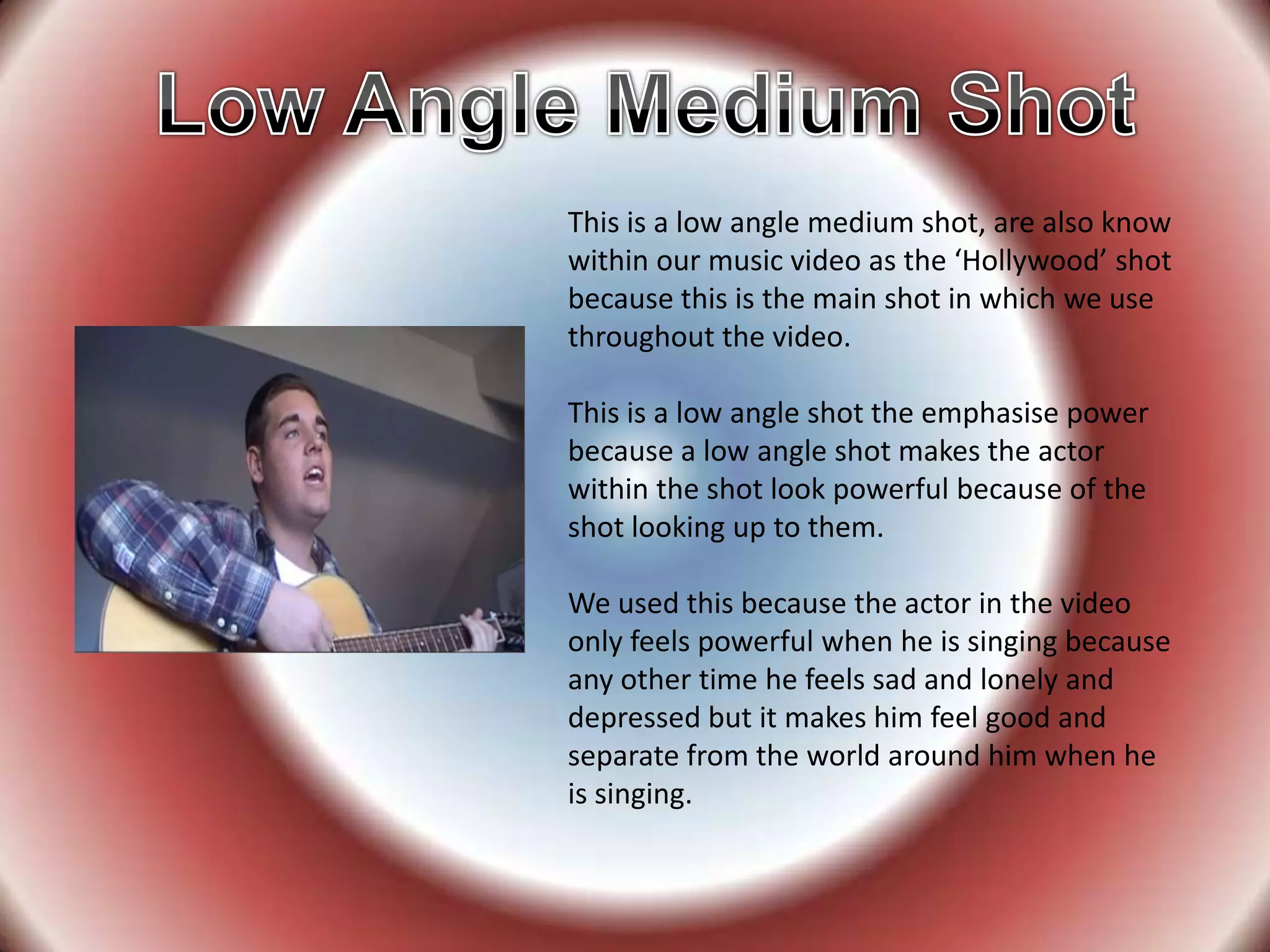 Low Angle Medium Shot

This is a low angle medium shot, are also know within our music video as the ‘Hollywood’ shot because this is the main shot in which we use throughout the video.

This is a low angle shot the emphasise power because a low angle shot makes the actor within the shot look powerful because of the shot looking up to them.

We used this because the actor in the video only feels powerful when he is singing because any other time he feels sad and lonely and depressed but it makes him feel good and separate from the world around him when he is singing.